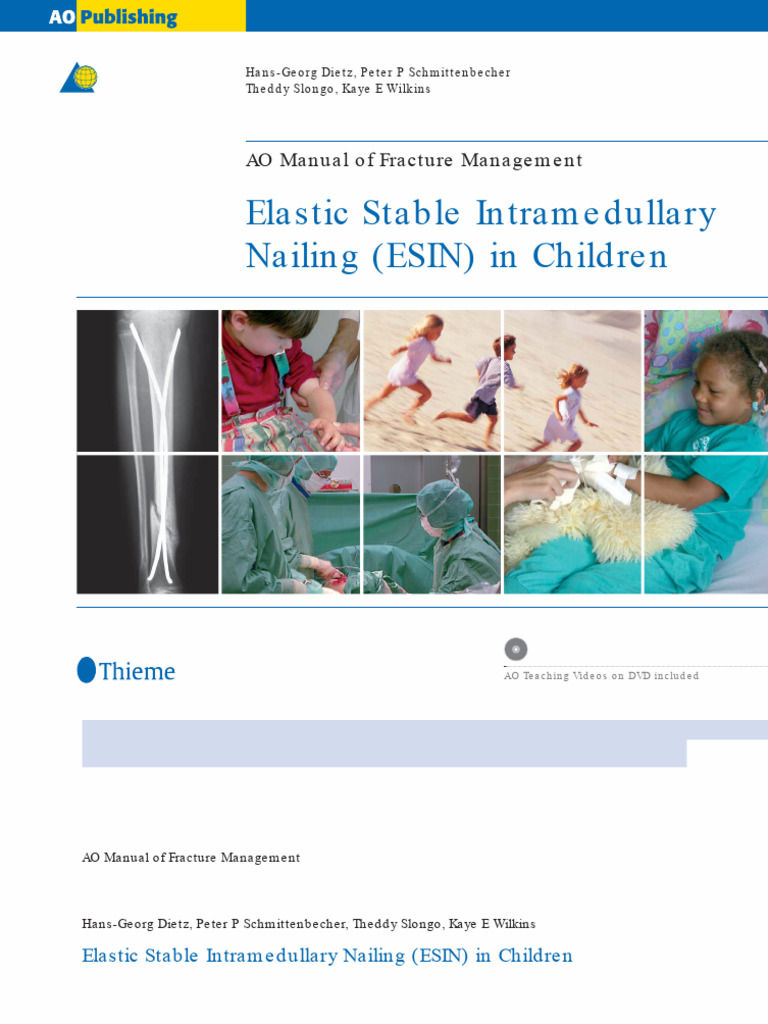 AO Publishing

Hans-Georg Dietz, Peter P Schmittenbecher
Theddy Slongo, Kaye E Wilkins

AO Manual of Fracture Management

Elastic Stable Intramedullary Nailing (ESIN) in Children

Thieme

AO Teaching Videos on DVD included

AO Manual of Fracture Management

Hans-Georg Dietz, Peter P Schmittenbecher, Theddy Slongo, Kaye E Wilkins

Elastic Stable Intramedullary Nailing (ESIN) in Children